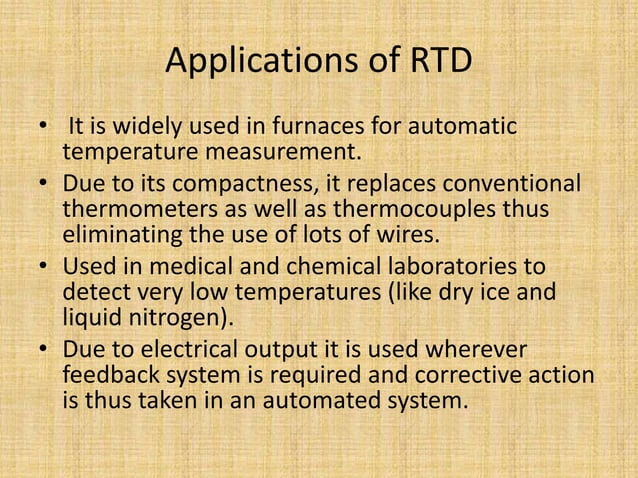 Applications of RTD

• It is widely used in furnaces for automatic temperature measurement.
• Due to its compactness, it replaces conventional thermometers as well as thermocouples thus eliminating the use of lots of wires.
• Used in medical and chemical laboratories to detect very low temperatures (like dry ice and liquid nitrogen).
• Due to electrical output it is used wherever feedback system is required and corrective action is thus taken in an automated system.